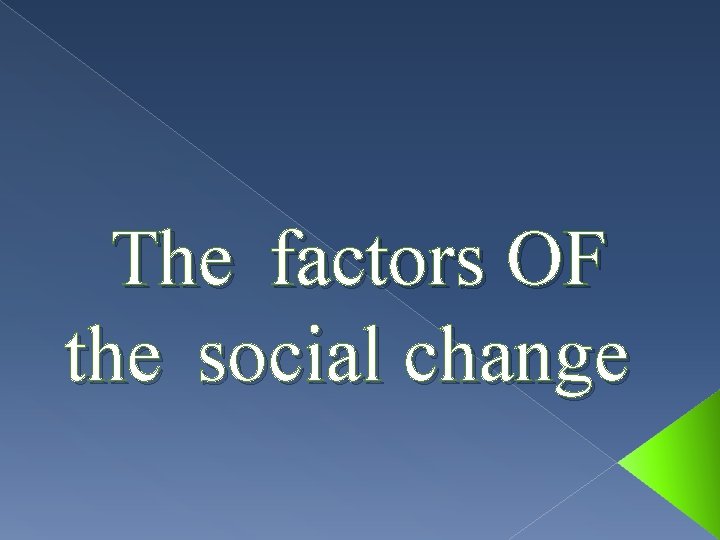 The factors OF the social change